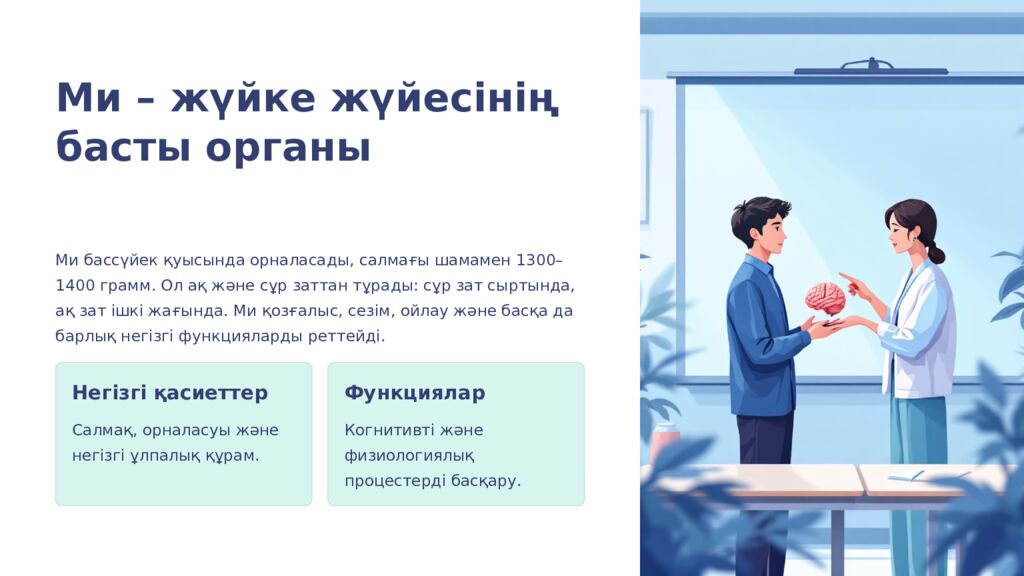 Ми – жүйке жүйесінің басты органы

Ми бассүйек қуысында орналасады, салмағы шамамен 1300–1400 грамм. Ол ақ және сұр заттан тұрады: сұр зат сыртында, ақ зат ішкі жағында. Ми қозғалыс, сезім, ойлау және басқа да барлық негізгі функцияларды реттейді.

Негізгі қасиеттер

Салмақ, орналасуы және негізгі ұлпалық құрам.

Функциялар

Когнитивті және физиологиялық процестерді басқару.